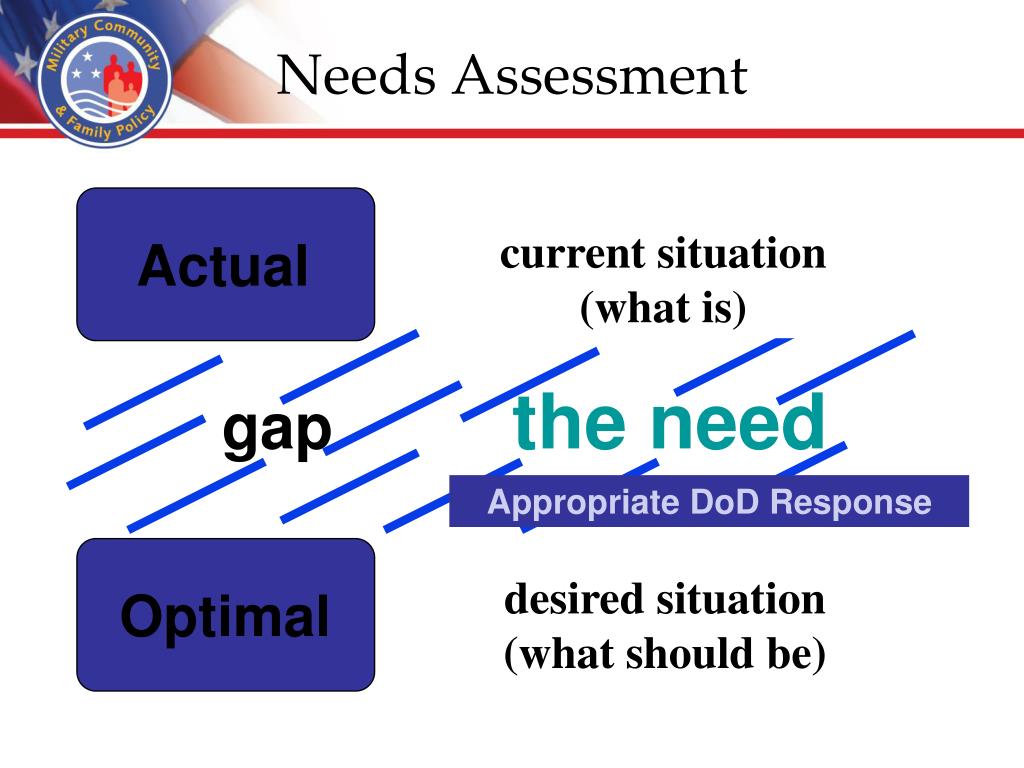 Military Community & Family Policy

Needs Assessment

Actual

current situation (what is)

gap

the need

Appropriate DoD Response

Optimal

desired situation (what should be)